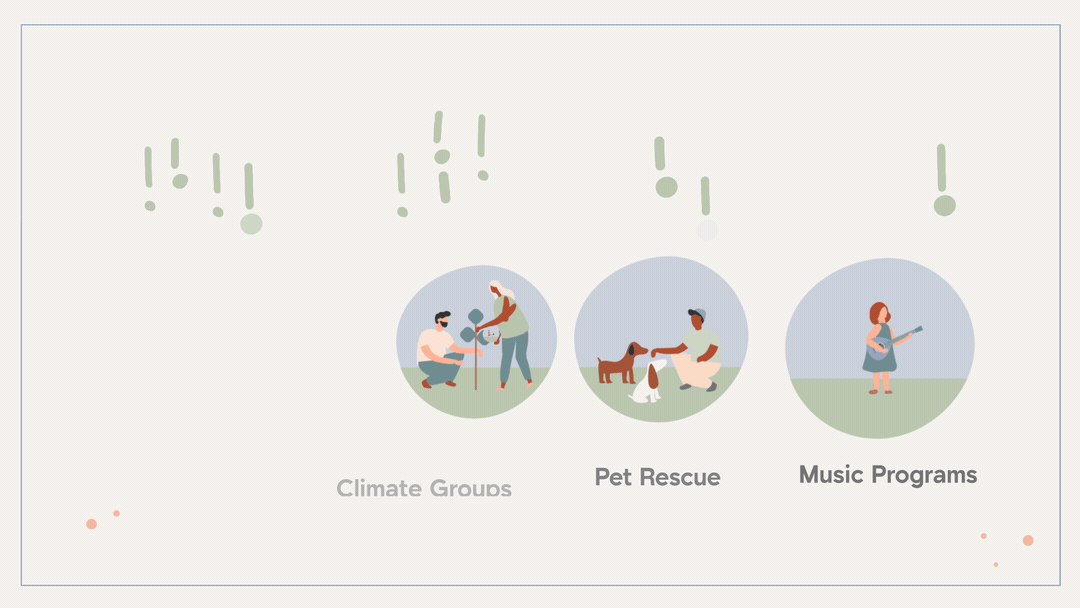 Climate Groups

Pet Rescue

Music Programs